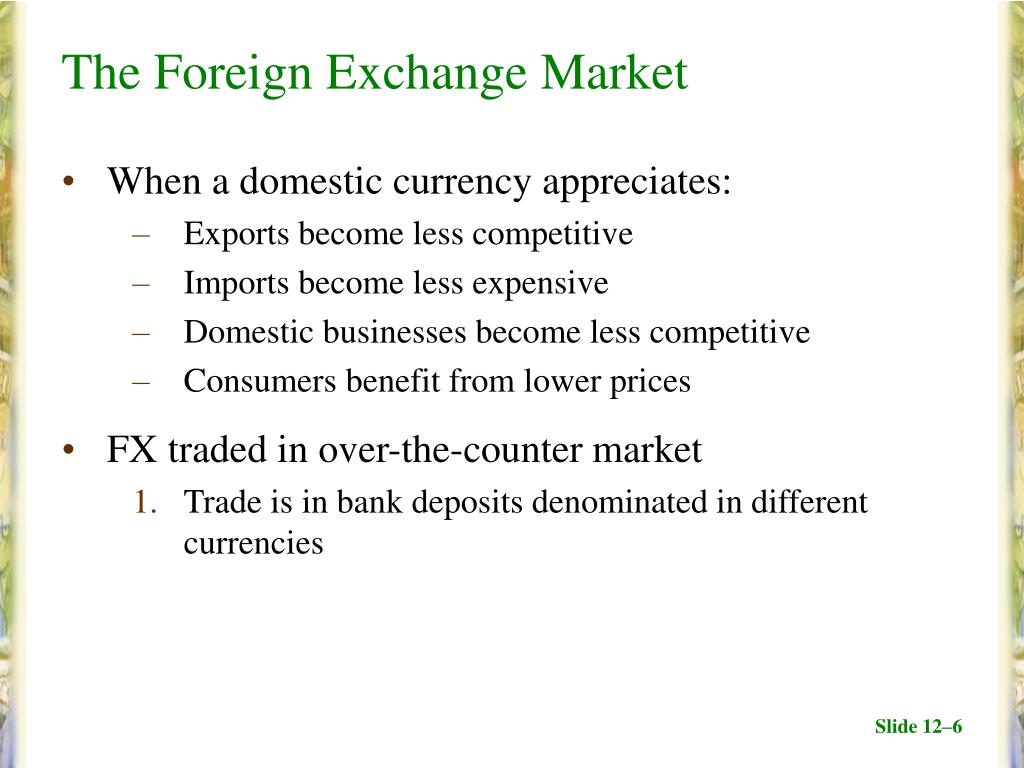 The Foreign Exchange Market

• When a domestic currency appreciates:
  – Exports become less competitive
  – Imports become less expensive
  – Domestic businesses become less competitive
  – Consumers benefit from lower prices

• FX traded in over-the-counter market
  1. Trade is in bank deposits denominated in different currencies

Slide 12–6